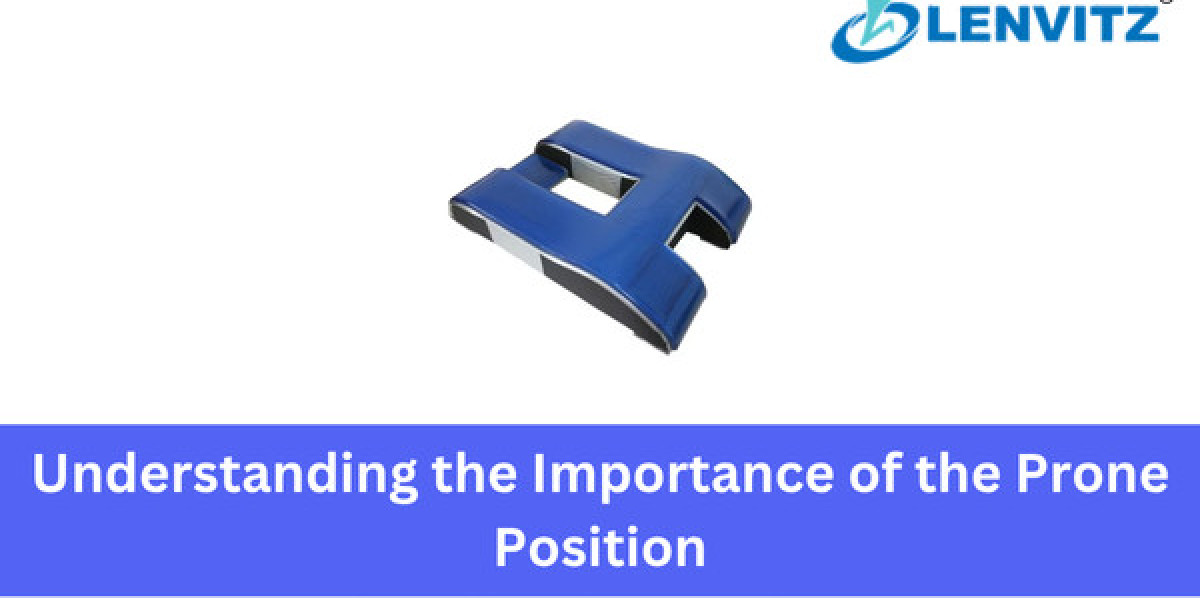 LENVITZ

Understanding the Importance of the Prone Position